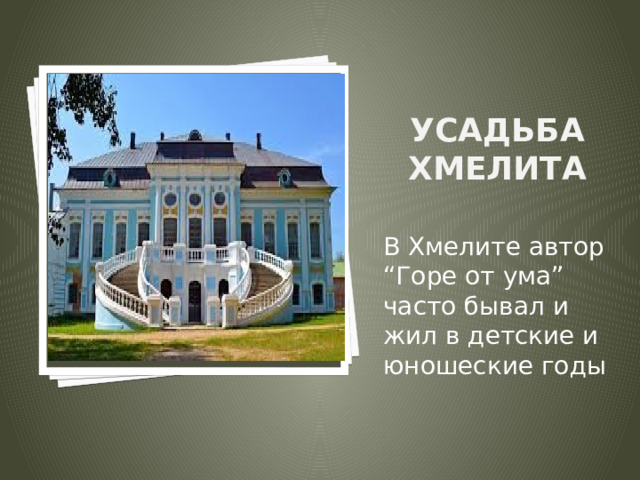 УСАДЬБА ХМЕЛИТА

В Хмелите автор “Горе от ума” часто бывал и жил в детские и юношеские годы